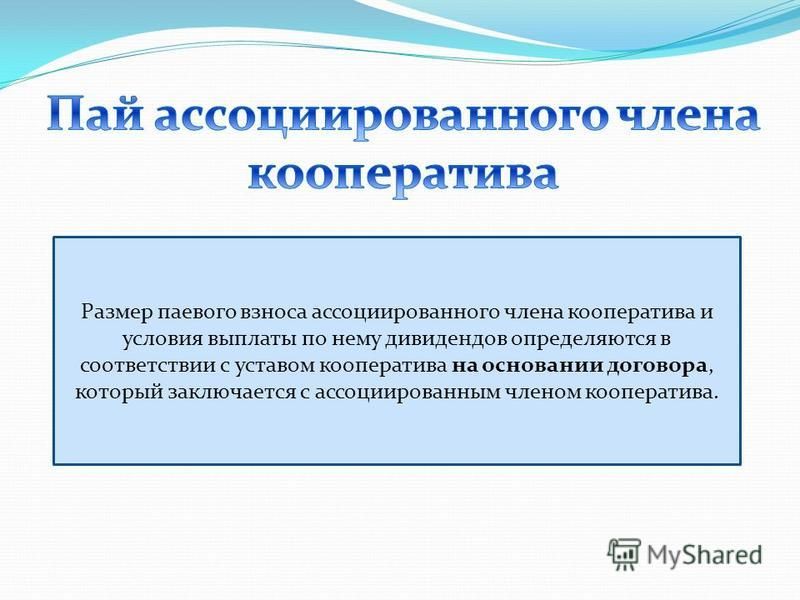 Пай ассоциированного члена кооператива

Размер паевого взноса ассоциированного члена кооператива и условия выплаты по нему дивидендов определяются в соответствии с уставом кооператива на основании договора, который заключается с ассоциированным членом кооператива.

MyShared